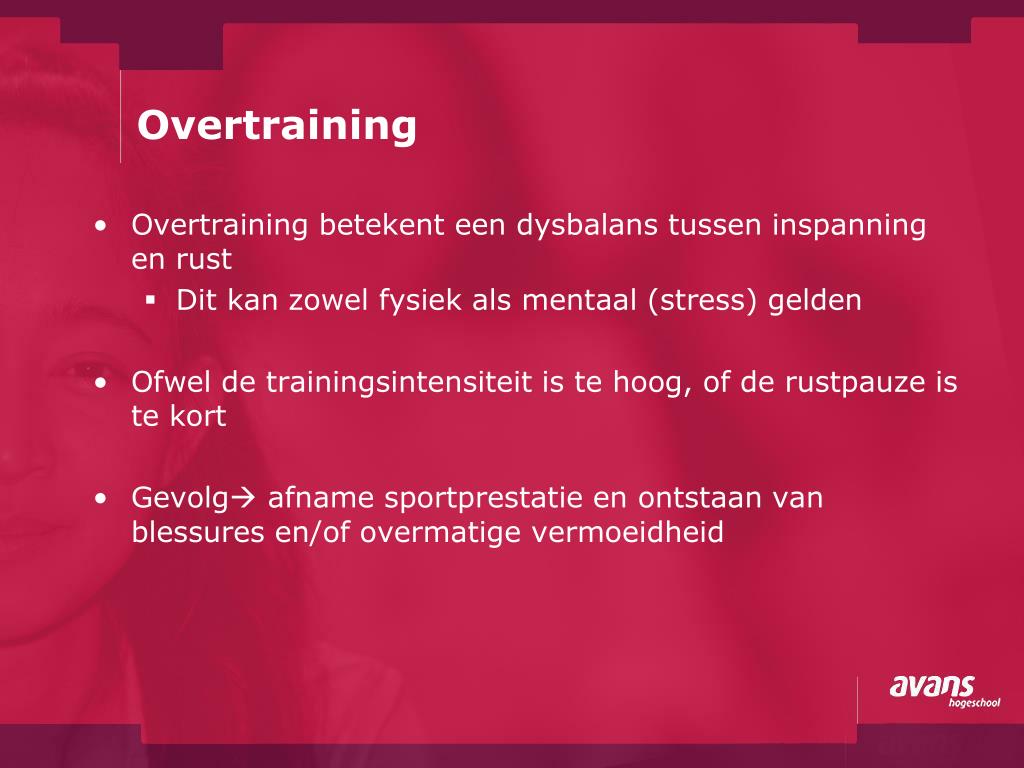 Overtraining

• Overtraining betekent een dysbalans tussen inspanning en rust
  ▪ Dit kan zowel fysiek als mentaal (stress) gelden

• Ofwel de trainingsintensiteit is te hoog, of de rustpauze is te kort

• Gevolg→ afname sportprestatie en ontstaan van blessures en/of overmatige vermoeidheid

avans hogeschool